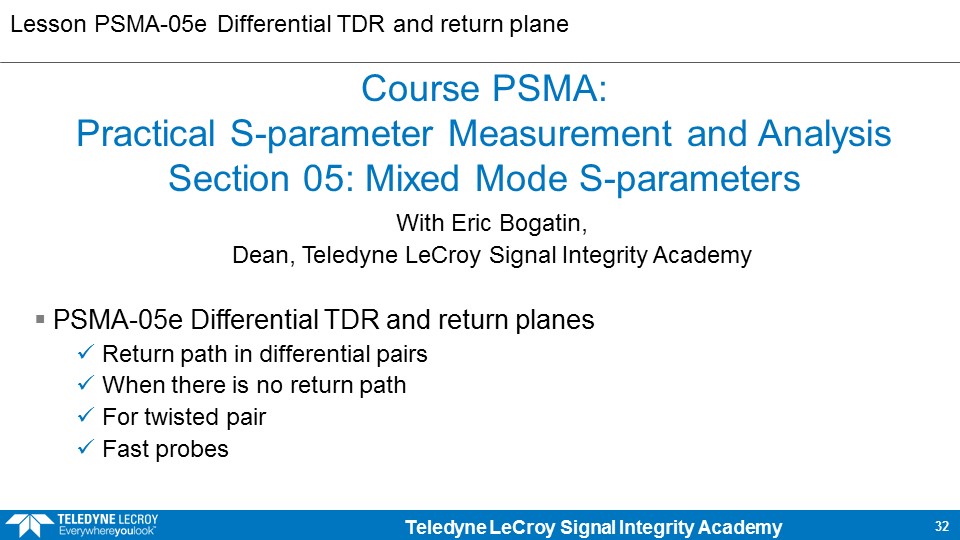 Lesson PSMA-05e Differential TDR and return plane

Course PSMA:
Practical S-parameter Measurement and Analysis
Section 05: Mixed Mode S-parameters

With Eric Bogatin,
Dean, Teledyne LeCroy Signal Integrity Academy

▪ PSMA-05e Differential TDR and return planes
✓ Return path in differential pairs
✓ When there is no return path
✓ For twisted pair
✓ Fast probes

TELEDYNE LECROY
Everywhereyoulook™

Teledyne LeCroy Signal Integrity Academy

32